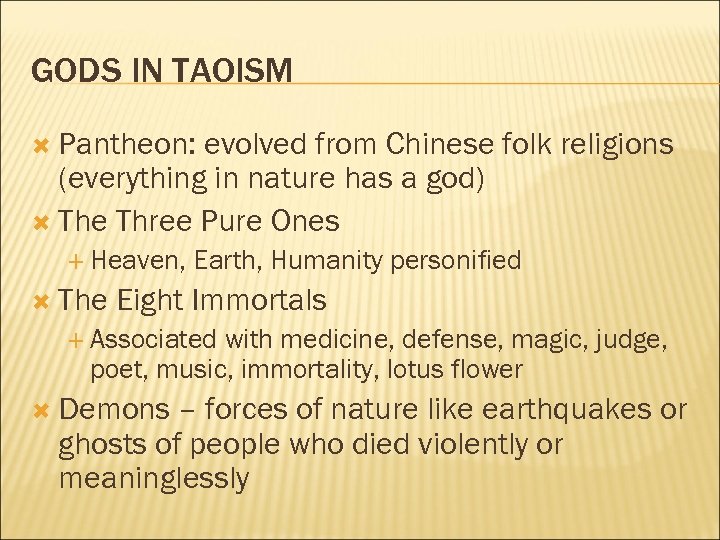 GODS IN TAOISM

Pantheon: evolved from Chinese folk religions (everything in nature has a god)

The Three Pure Ones

Heaven, Earth, Humanity personified

The Eight Immortals

Associated with medicine, defense, magic, judge, poet, music, immortality, lotus flower

Demons – forces of nature like earthquakes or ghosts of people who died violently or meaninglessly